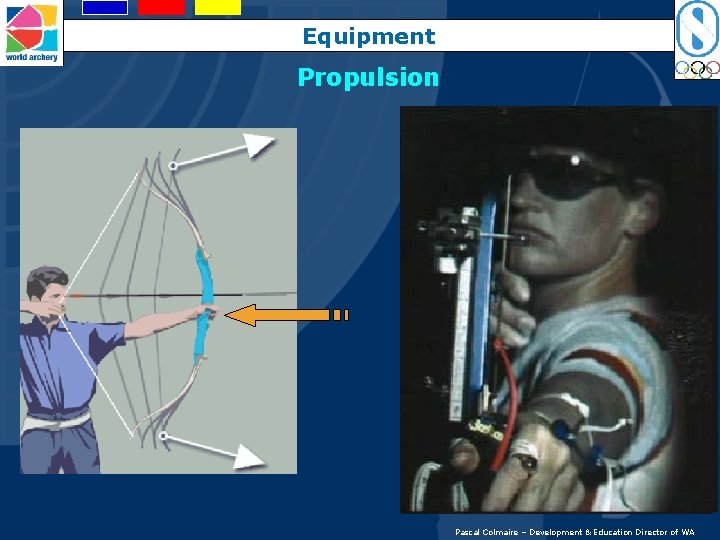 world archery

Equipment

Propulsion

Pascal Colmaire – Development & Education Director of WA